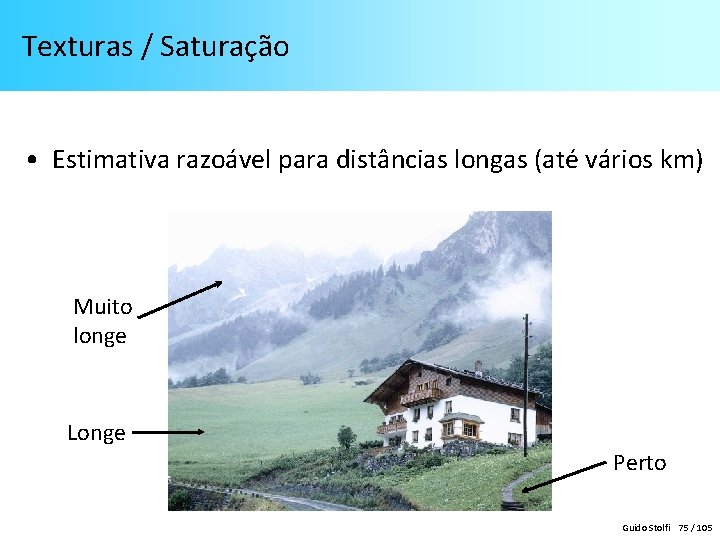 Texturas / Saturação

• Estimativa razoável para distâncias longas (até vários km)

Muito longe

Longe

Perto

Guido Stolfi 75 / 105